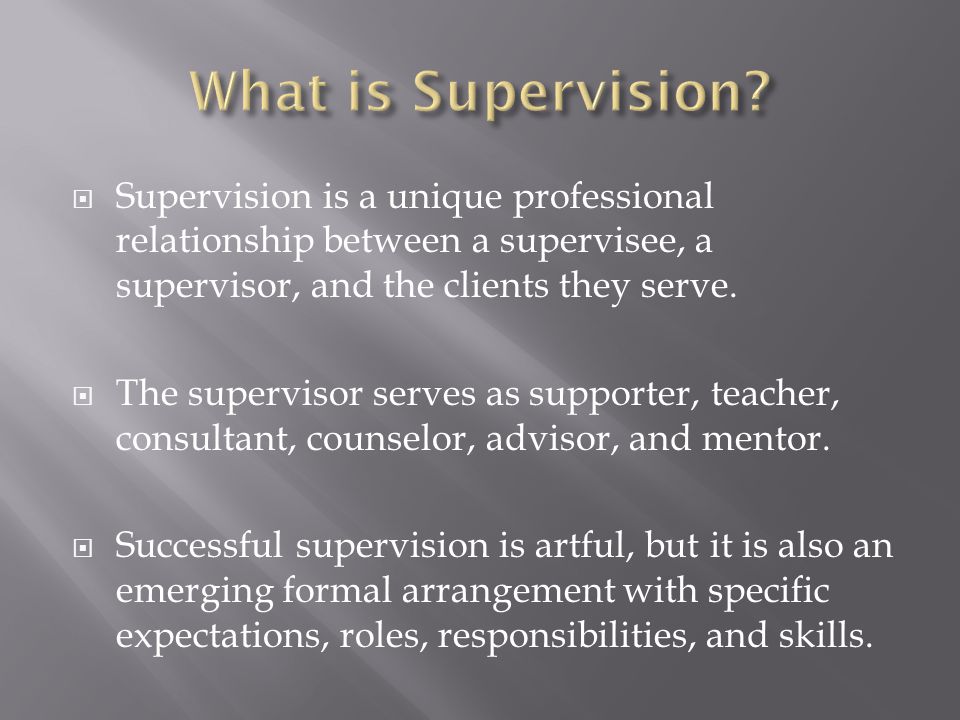 What is Supervision?

Supervision is a unique professional relationship between a supervisee, a supervisor, and the clients they serve.

The supervisor serves as supporter, teacher, consultant, counselor, advisor, and mentor.

Successful supervision is artful, but it is also an emerging formal arrangement with specific expectations, roles, responsibilities, and skills.